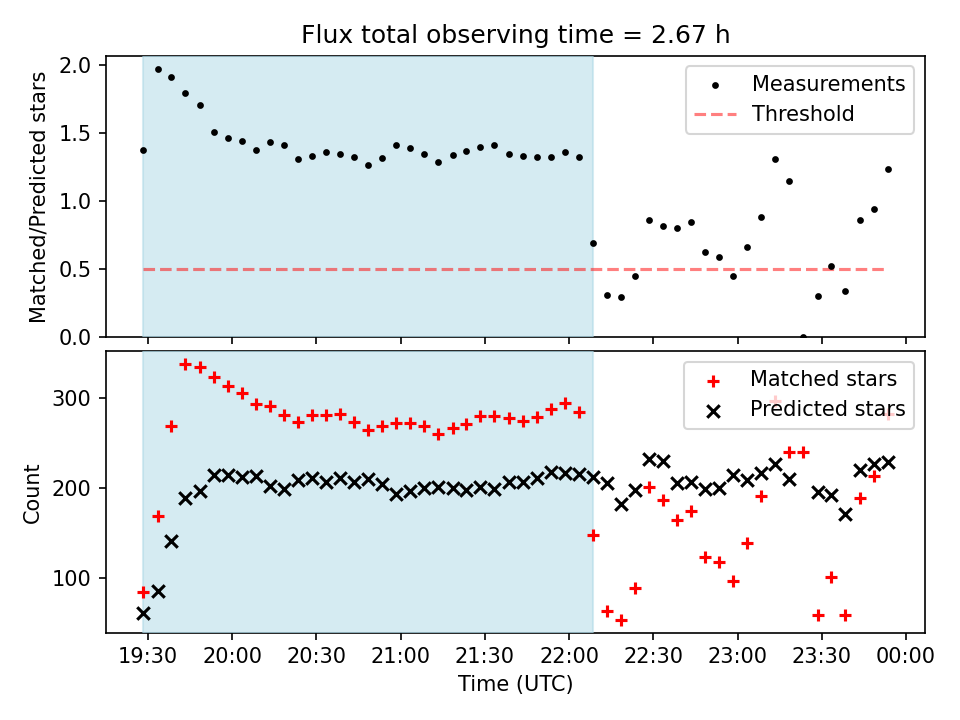 Flux total observing time = 2.67 h

Matched/Predicted stars

2.0
1.5
1.0
0.5
0.0

Measurements
Threshold

Count

300
200
100

Matched stars
Predicted stars

19:30 20:00 20:30 21:00 21:30 22:00 22:30 23:00 23:30 00:00

Time (UTC)